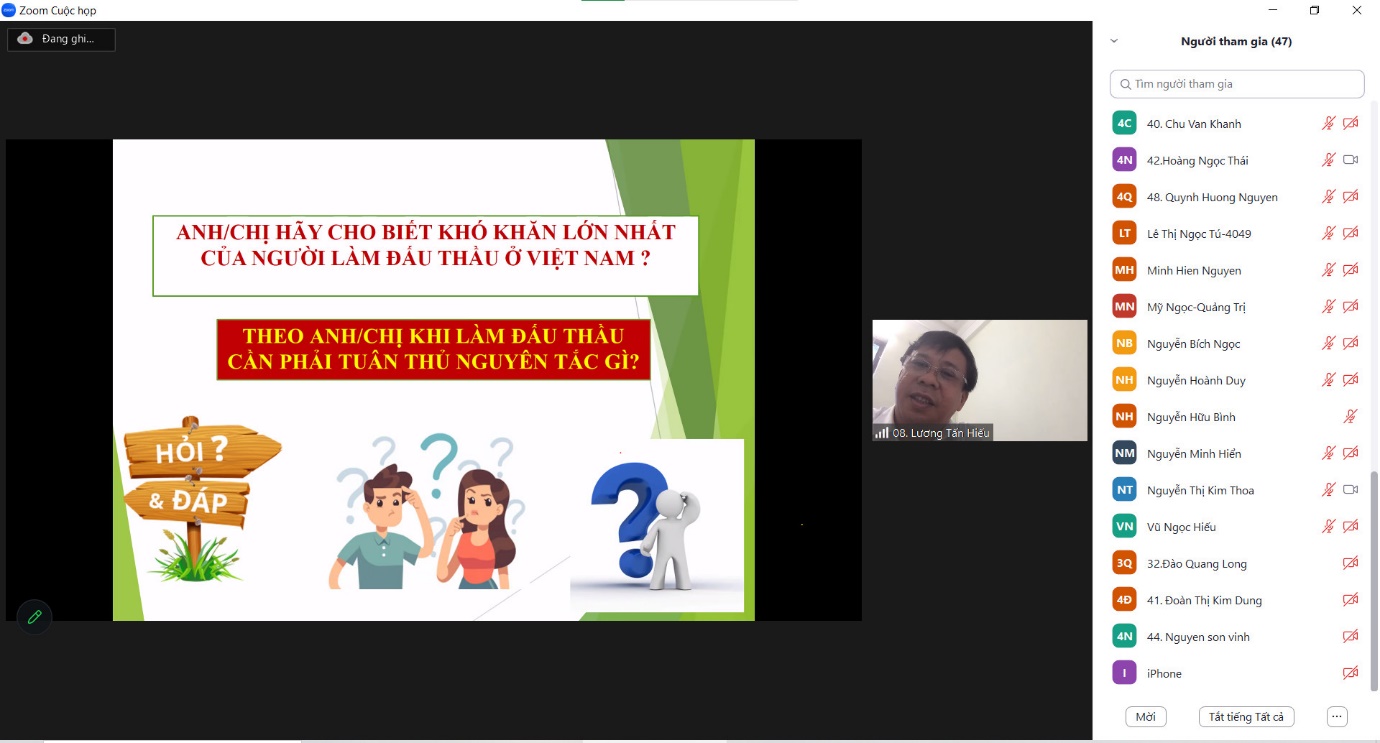 Zoom Cuộc họp

Đang ghi...

ANH/CHỊ HÃY CHO BIẾT KHÓ KHĂN LỚN NHẤT CỦA NGƯỜI LÀM ĐẤU THẦU Ở VIỆT NAM ?

THEO ANH/CHỊ KHI LÀM ĐẤU THẦU CẦN PHẢI TUÂN THỦ NGUYÊN TẮC GÌ?

HỎI ? & ĐÁP

08. Lương Tấn Hiếu

Người tham gia (47)

Tìm người tham gia

4C 40. Chu Van Khanh
4N 42.Hoàng Ngọc Thái
4Q 48. Quynh Huong Nguyen
LT Lê Thị Ngọc Tú-4049
MH Minh Hien Nguyen
MN Mỹ Ngọc-Quảng Trị
NB Nguyễn Bích Ngọc
NH Nguyễn Hoành Duy
NH Nguyễn Hữu Bình
NM Nguyễn Minh Hiển
NT Nguyễn Thị Kim Thoa
VN Vũ Ngọc Hiếu
3Q 32.Đào Quang Long
4Đ 41. Đoàn Thị Kim Dung
4N 44. Nguyen son vinh
I iPhone

Mời
Tắt tiếng Tất cả
...